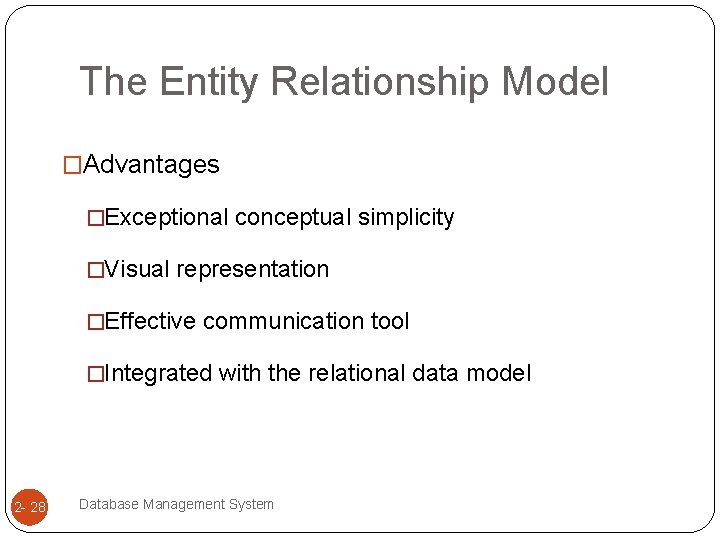 The Entity Relationship Model

□Advantages

□Exceptional conceptual simplicity

□Visual representation

□Effective communication tool

□Integrated with the relational data model

2- 28

Database Management System